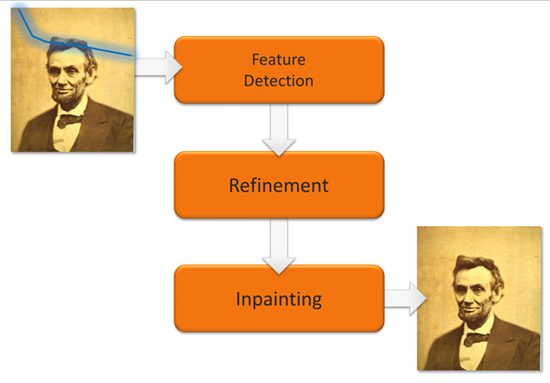 Feature Detection

Refinement

Inpainting